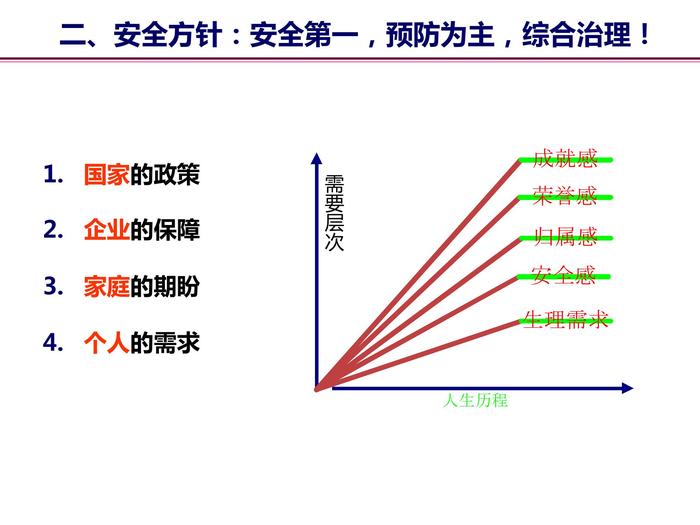 二、安全方针：安全第一，预防为主，综合治理！

1. 国家的政策
2. 企业的保障
3. 家庭的期盼
4. 个人的需求

需要层次

成就感
荣誉感
归属感
安全感
生理需求

人生历程